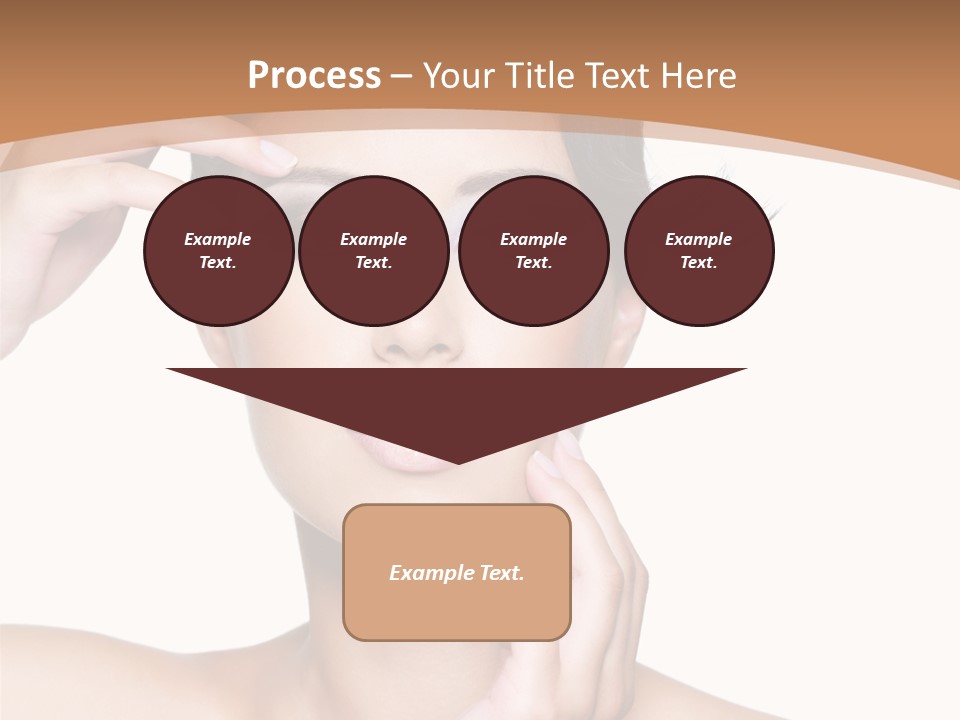 Process – Your Title Text Here

Example Text.

Example Text.

Example Text.

Example Text.

Example Text.